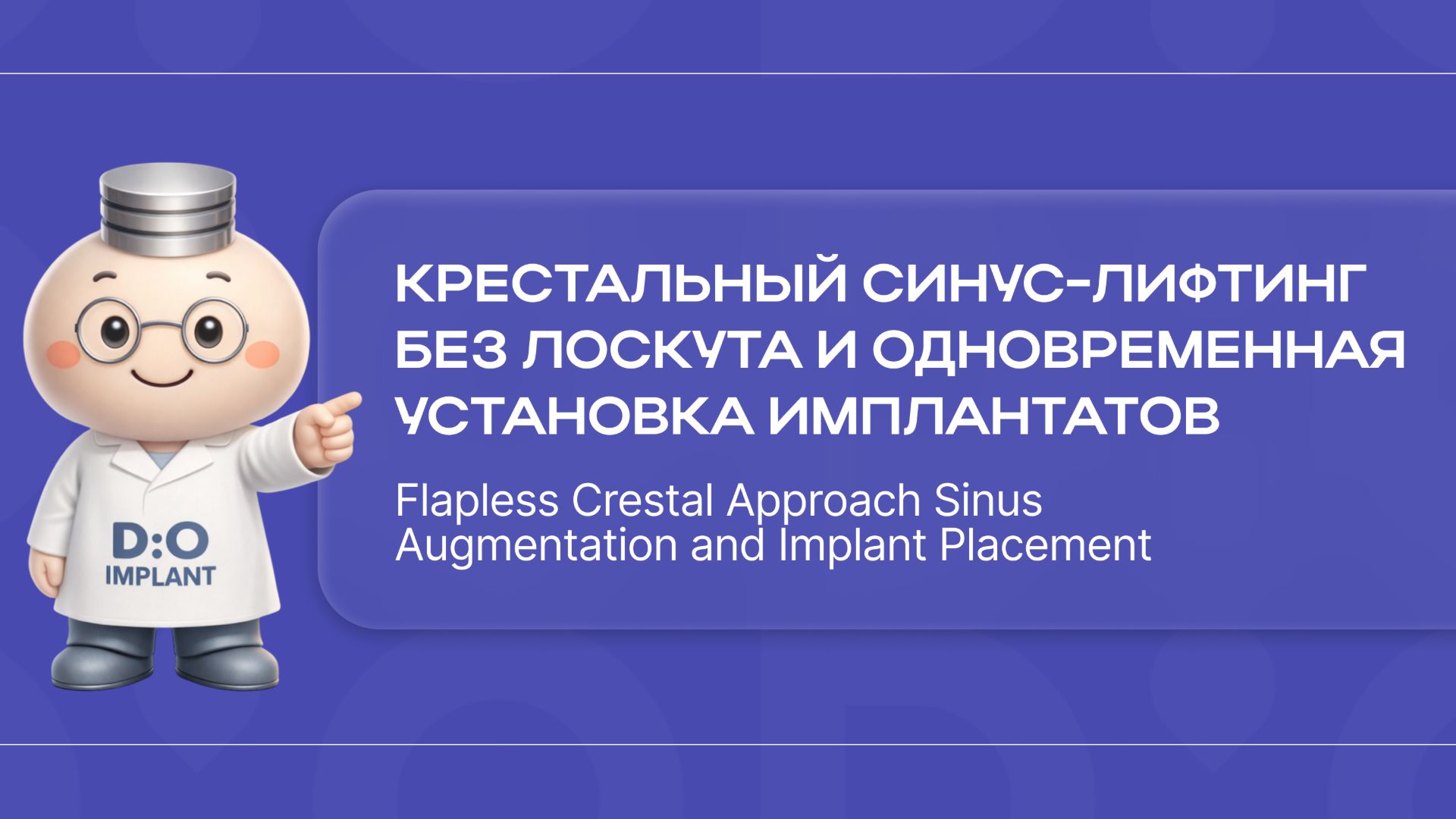 D:O
IMPLANT

КРЕСТАЛЬНЫЙ СИНУС-ЛИФТИНГ БЕЗ ЛОСКУТА И ОДНОВРЕМЕННАЯ УСТАНОВКА ИМПЛАНТАТОВ

Flapless Crestal Approach Sinus Augmentation and Implant Placement